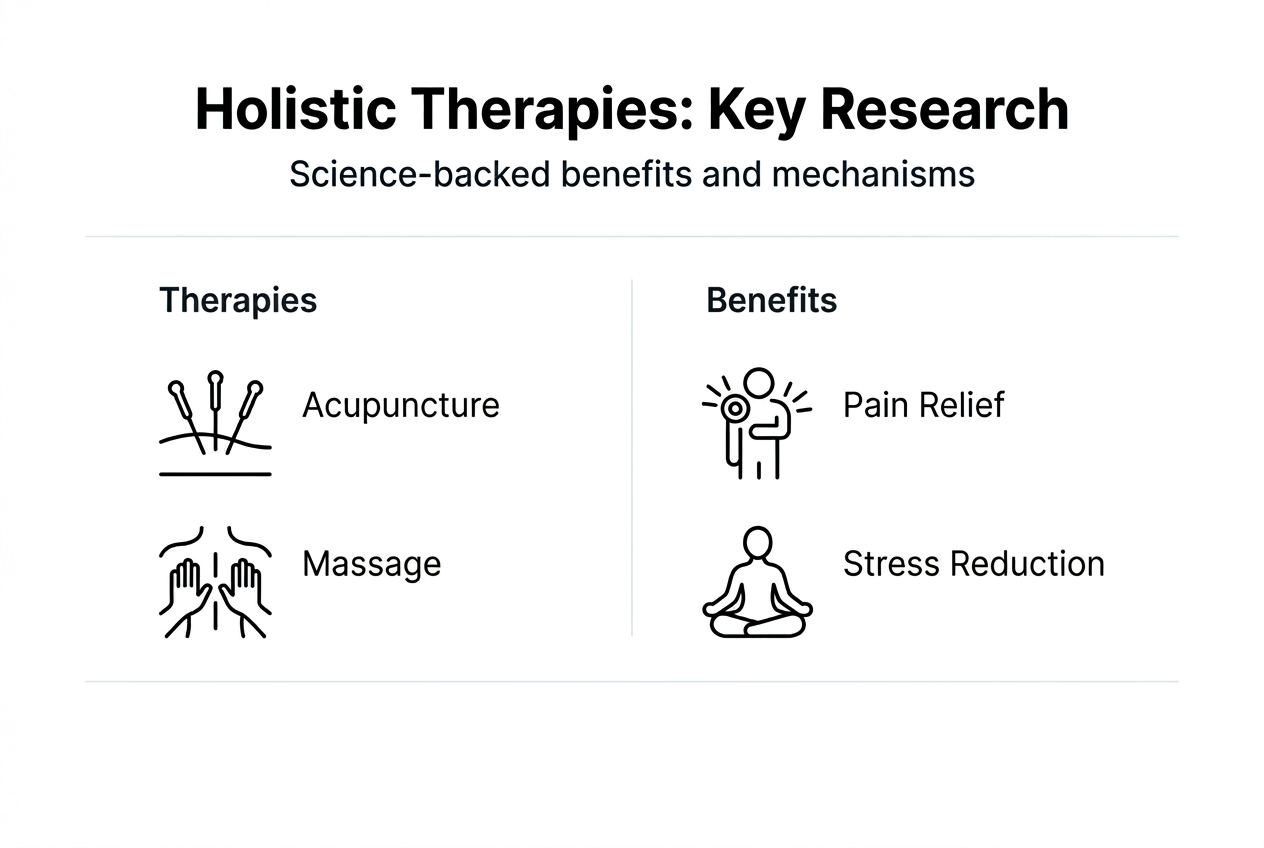 Holistic Therapies: Key Research

Science-backed benefits and mechanisms

Therapies

Acupuncture

Massage

Benefits

Pain Relief

Stress Reduction